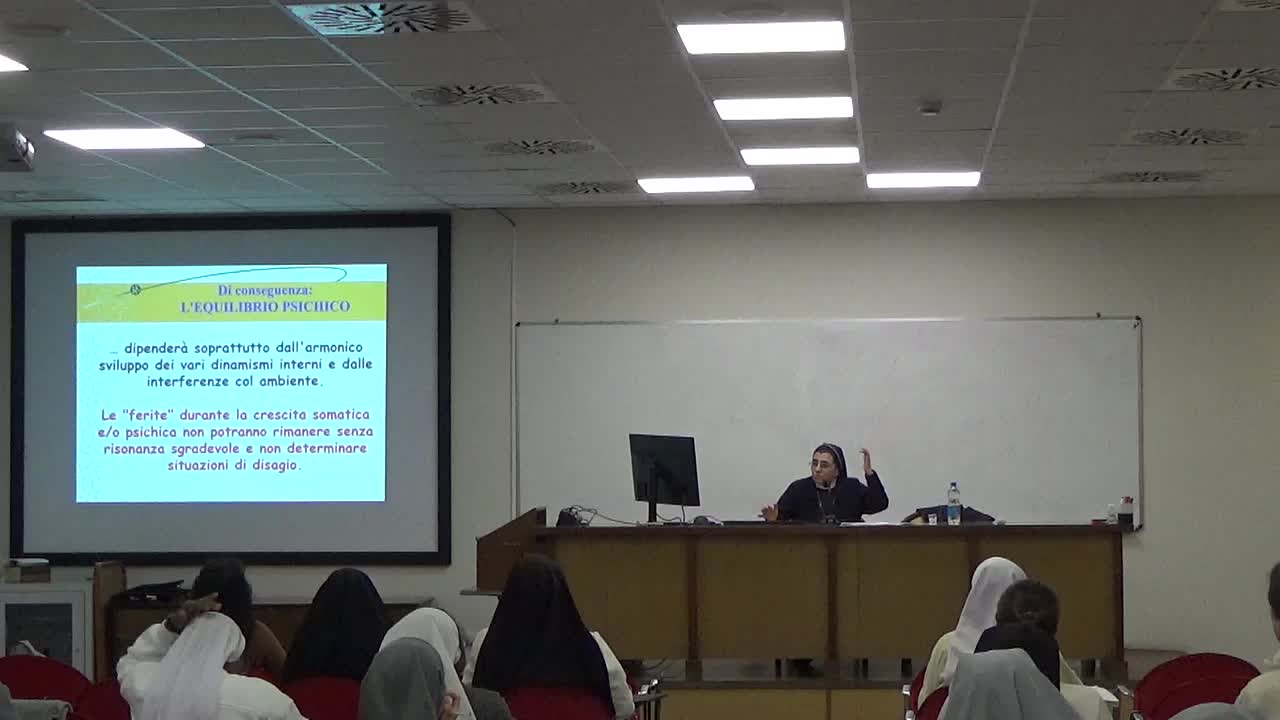 Di conseguenza:
L'EQUILIBRIO PSICHICO

… dipenderà soprattutto dall'armonico sviluppo dei vari dinamismi interni e dalle interferenze col ambiente.

Le "ferite" durante la crescita somatica e/o psichica non potranno rimanere senza risonanza sgradevole e non determinare situazioni di disagio.